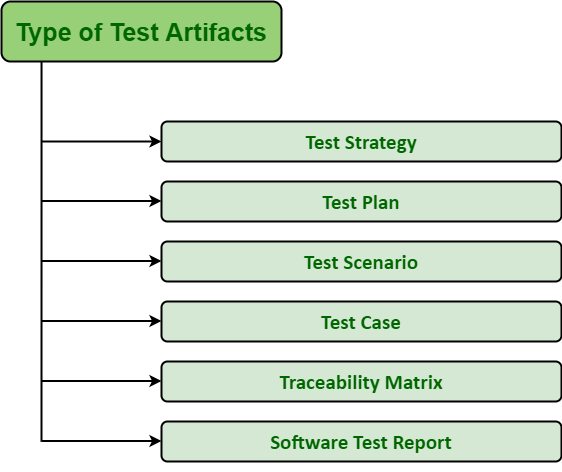 Type of Test Artifacts

Test Strategy

Test Plan

Test Scenario

Test Case

Traceability Matrix

Software Test Report